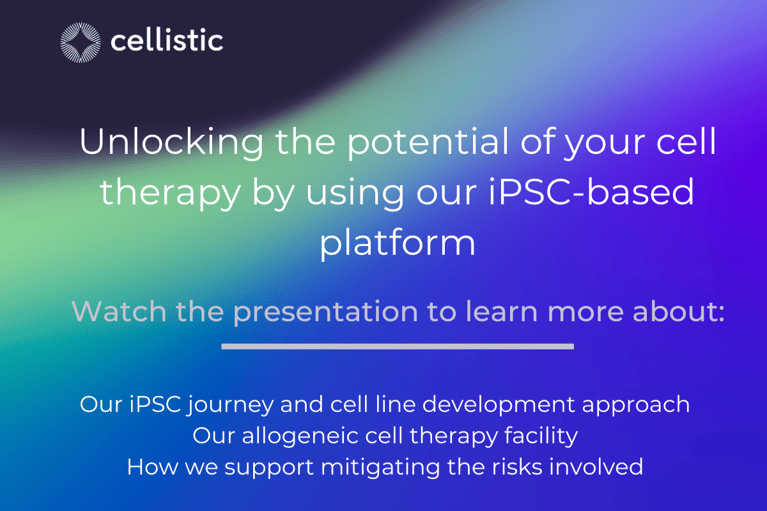 cellistic

Unlocking the potential of your cell therapy by using our iPSC-based platform

Watch the presentation to learn more about:

Our iPSC journey and cell line development approach
Our allogeneic cell therapy facility
How we support mitigating the risks involved